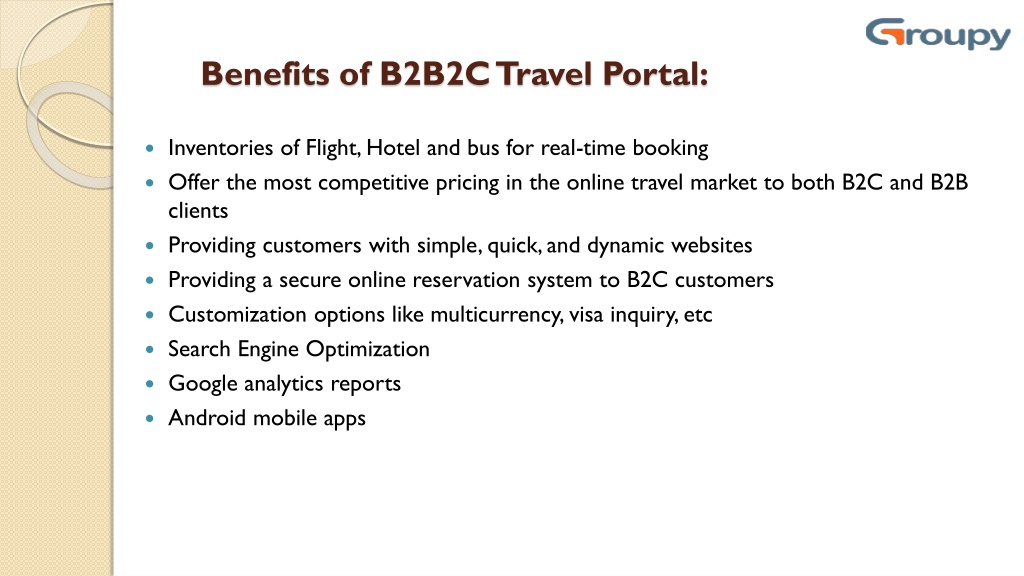 Groupy

Benefits of B2B2C Travel Portal:

- Inventories of Flight, Hotel and bus for real-time booking
- Offer the most competitive pricing in the online travel market to both B2C and B2B clients
- Providing customers with simple, quick, and dynamic websites
- Providing a secure online reservation system to B2C customers
- Customization options like multicurrency, visa inquiry, etc
- Search Engine Optimization
- Google analytics reports
- Android mobile apps